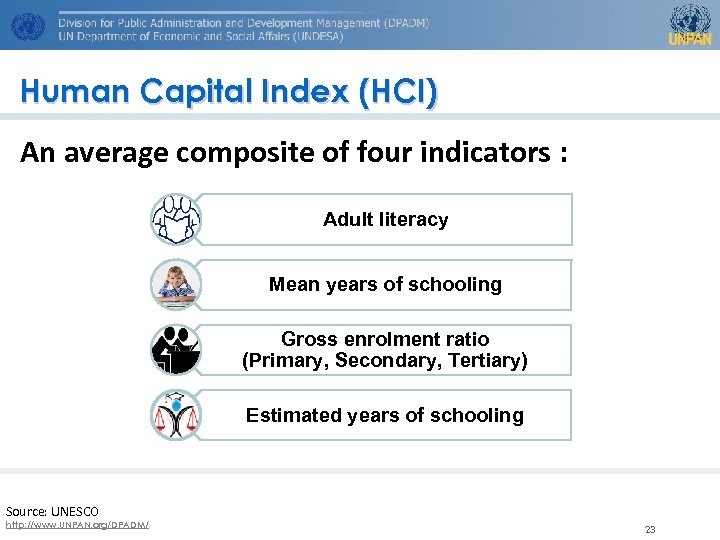 Division for Public Administration and Development Management (DPADM)
UN Department of Economic and Social Affairs (UNDESA)

UNPAN

Human Capital Index (HCI)

An average composite of four indicators :

Adult literacy

Mean years of schooling

Gross enrolment ratio
(Primary, Secondary, Tertiary)

Estimated years of schooling

Source: UNESCO
http://www.UNPAN.org/DPADM/

23